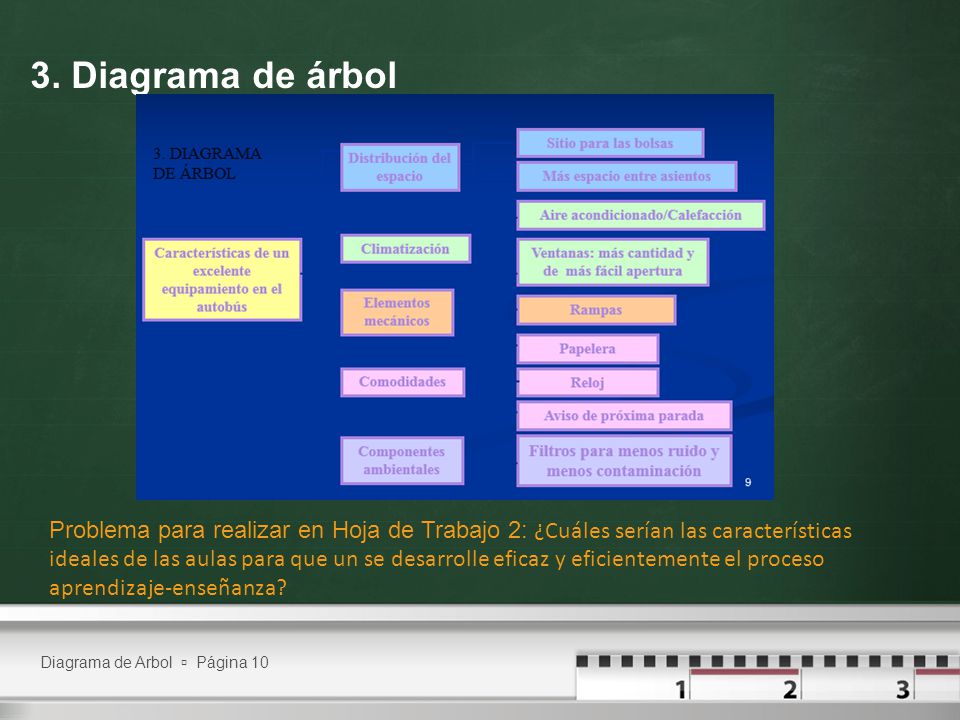 3. Diagrama de árbol

3. DIAGRAMA DE ÁRBOL

Características de un excelente equipamiento en el autobús

Distribución del espacio

Climatización

Elementos mecánicos

Comodidades

Componentes ambientales

Sitio para las bolsas

Más espacio entre asientos

Aire acondicionado/Calefacción

Ventanas: más cantidad y de más fácil apertura

Rampas

Papelera

Reloj

Aviso de próxima parada

Filtros para menos ruido y menos contaminación

9

Problema para realizar en Hoja de Trabajo 2: ¿Cuáles serían las características ideales de las aulas para que un se desarrolle eficaz y eficientemente el proceso aprendizaje-enseñanza?

Diagrama de Arbol ▫ Página 10

1 2 3